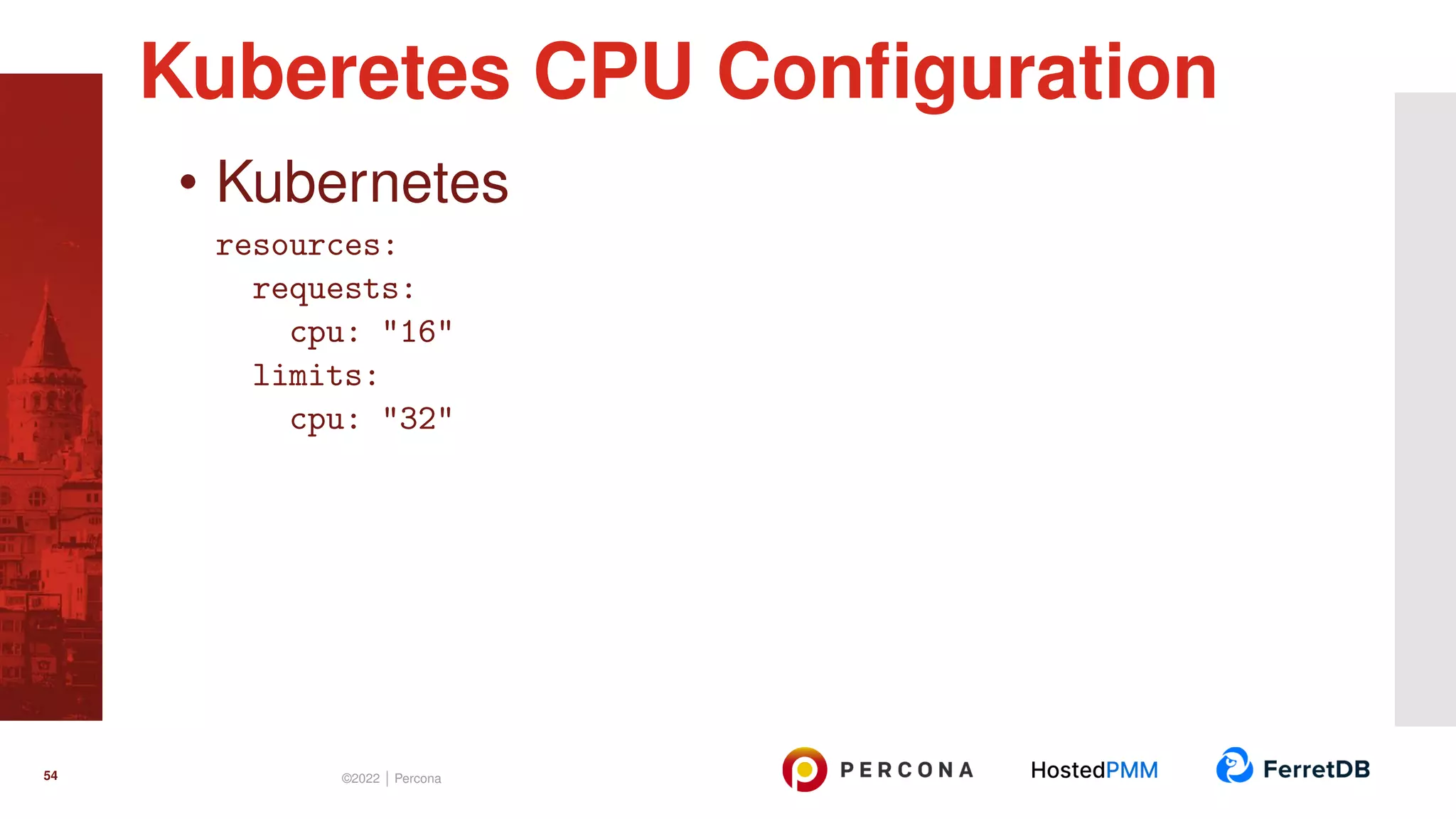 Kuberetes CPU Configuration

• Kubernetes

resources:
  requests:
    cpu: "16"
  limits:
    cpu: "32"

54

©2022 | Percona

PERCONA HostedPMM FerretDB